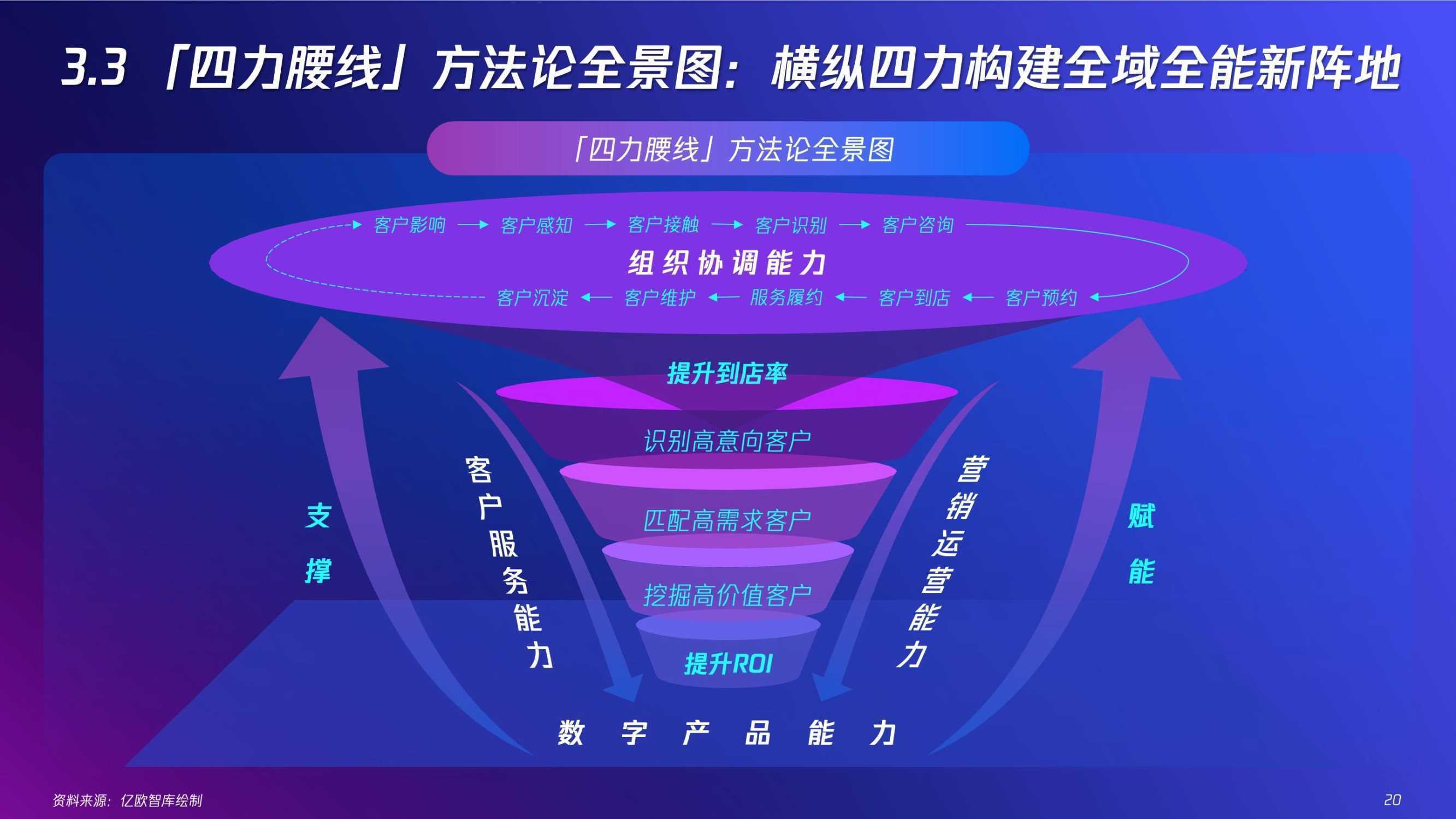 3.3 「四力腰线」方法论全景图：横纵四力构建全域全能新阵地

「四力腰线」方法论全景图

客户影响 → 客户感知 → 客户接触 → 客户识别 → 客户咨询

组织协调能力

客户沉淀 ← 客户维护 ← 服务履约 ← 客户到店 ← 客户预约

提升到店率

识别高意向客户

匹配高需求客户

挖掘高价值客户

提升ROI

支撑

客户服务能力

营销运营能力

赋能

数字产品能力

资料来源：亿欧智库绘制

20